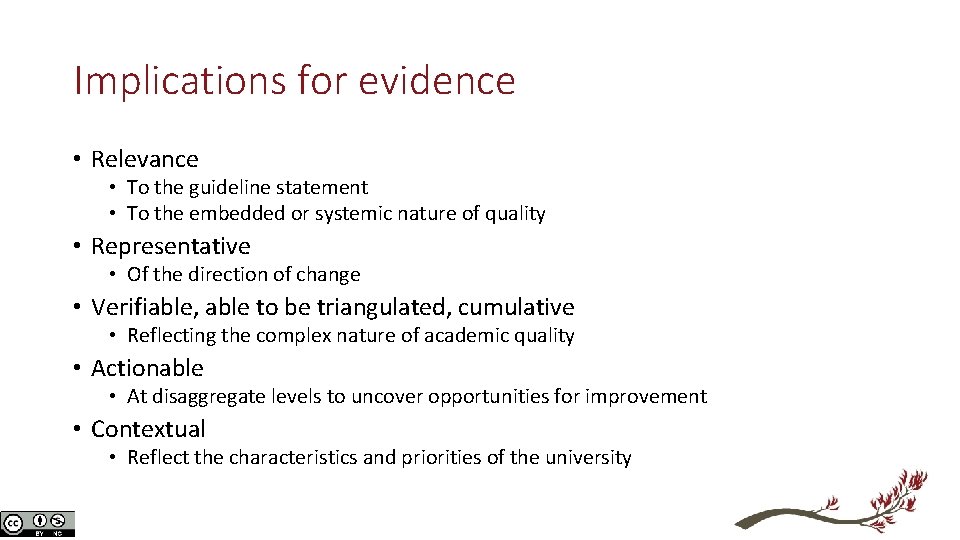 Implications for evidence

• Relevance
  • To the guideline statement
  • To the embedded or systemic nature of quality
• Representative
  • Of the direction of change
• Verifiable, able to be triangulated, cumulative
  • Reflecting the complex nature of academic quality
• Actionable
  • At disaggregate levels to uncover opportunities for improvement
• Contextual
  • Reflect the characteristics and priorities of the university

BY NC